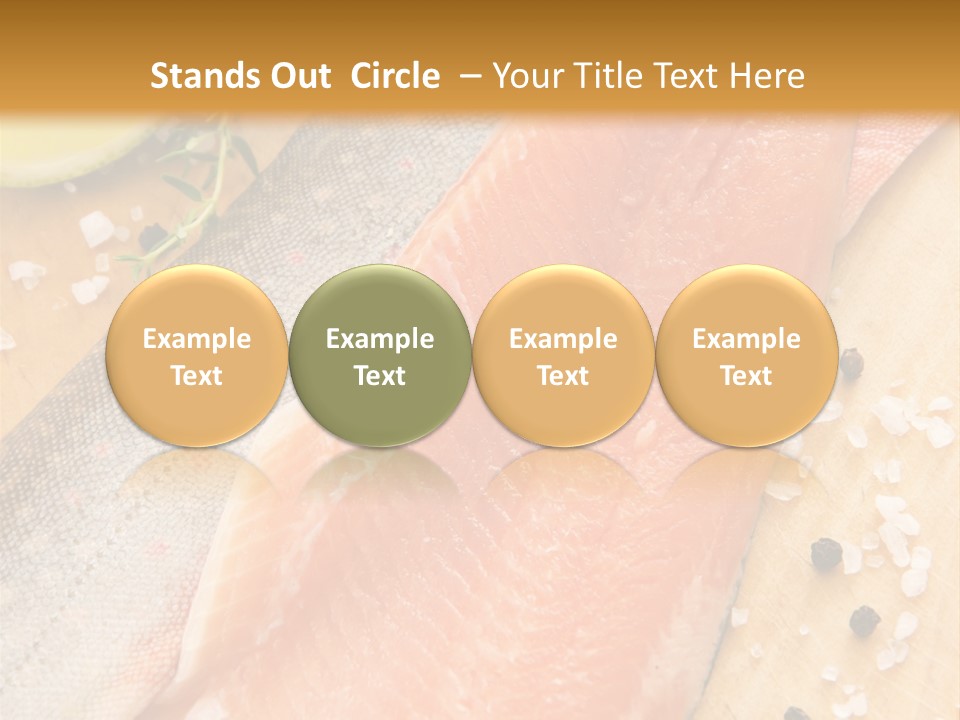 Stands Out Circle – Your Title Text Here

Example Text

Example Text

Example Text

Example Text